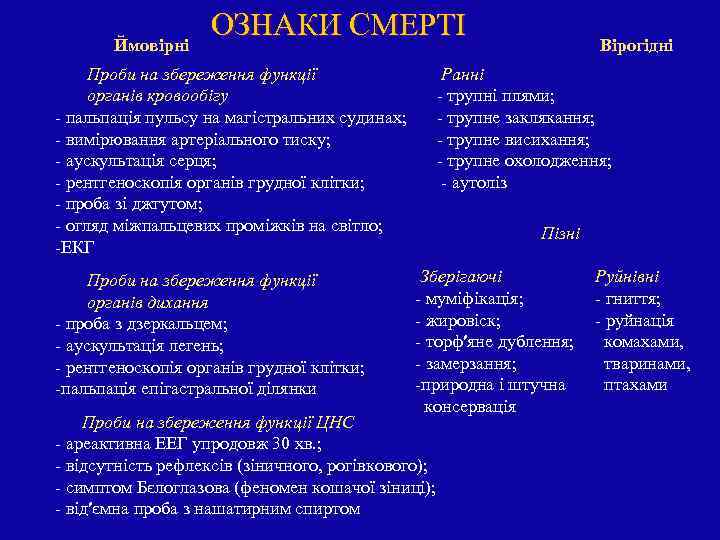 ОЗНАКИ СМЕРТІ

Ймовірні

Проби на збереження функції органів кровообігу
- пальпація пульсу на магістральних судинах;
- вимірювання артеріального тиску;
- аускультація серця;
- рентгеноскопія органів грудної клітки;
- проба зі джгутом;
- огляд міжпальцевих проміжків на світло;
-ЕКГ

Проби на збереження функції органів дихання
- проба з дзеркальцем;
- аускультація легень;
- рентгеноскопія органів грудної клітки;
-пальпація епігастральної ділянки

Проби на збереження функції ЦНС
- ареактивна ЕЕГ упродовж 30 хв.;
- відсутність рефлексів (зіничного, рогівкового);
- симптом Бєлоглазова (феномен кошачої зіниці);
- від'ємна проба з нашатирним спиртом

Вірогідні

Ранні
- трупні плями;
- трупне заклякання;
- трупне висихання;
- трупне охолодження;
- аутоліз

Пізні

Зберігаючі
- муміфікація;
- жировіск;
- торф'яне дублення;
- замерзання;
-природна і штучна консервація

Руйнівні
- гниття;
- руйнація комахами, тваринами, птахами